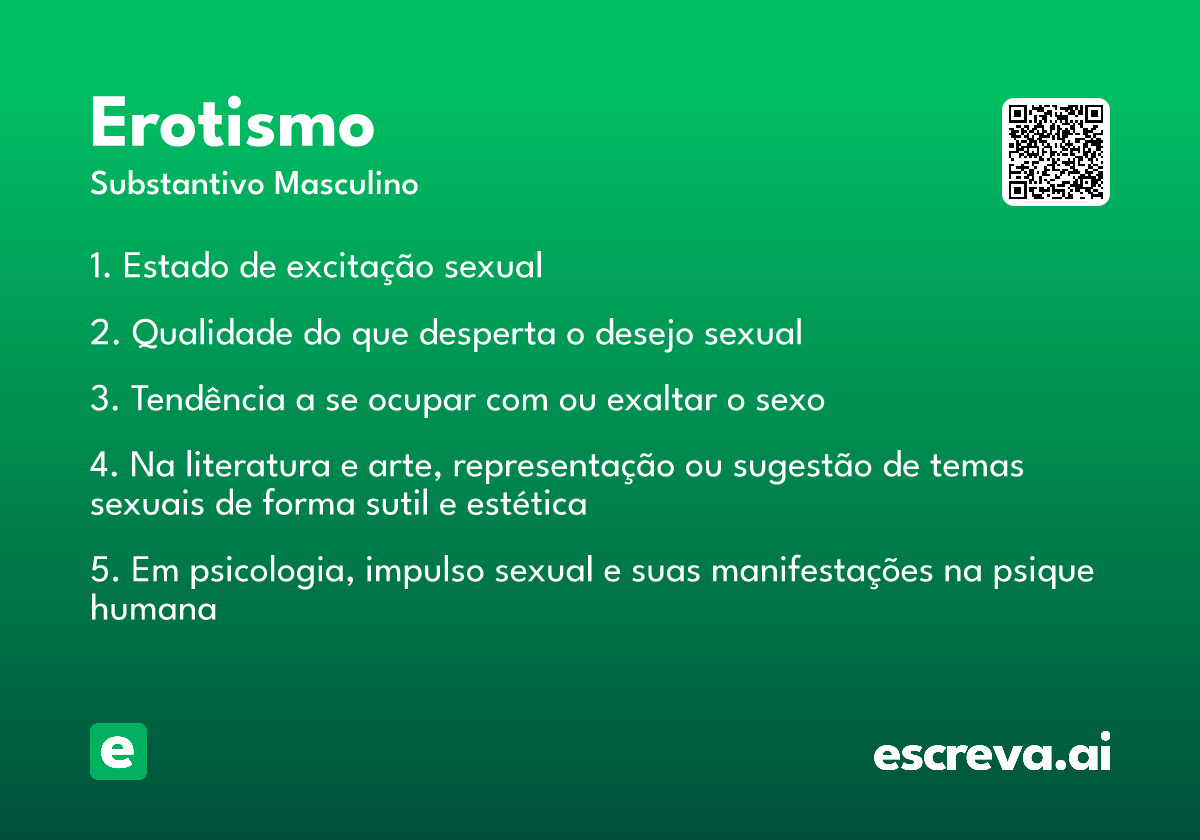 Erotismo
Substantivo Masculino

1. Estado de excitação sexual

2. Qualidade do que desperta o desejo sexual

3. Tendência a se ocupar com ou exaltar o sexo

4. Na literatura e arte, representação ou sugestão de temas sexuais de forma sutil e estética

5. Em psicologia, impulso sexual e suas manifestações na psique humana

e

escreva.ai